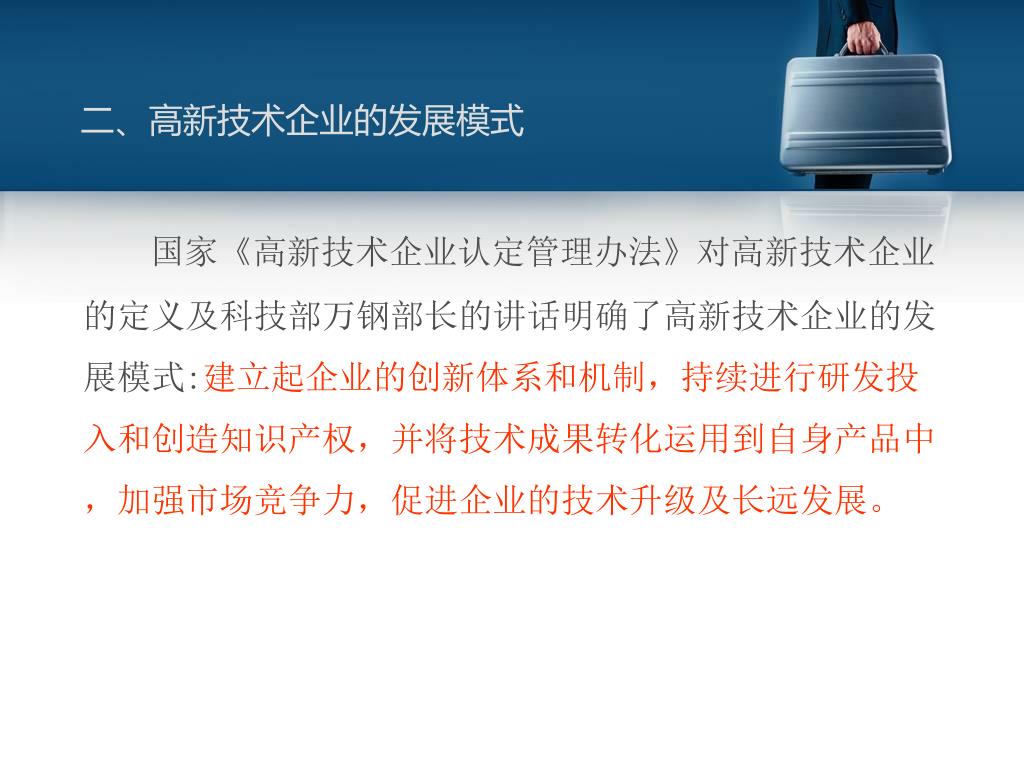 二、高新技术企业的发展模式

国家《高新技术企业认定管理办法》对高新技术企业的定义及科技部万钢部长的讲话明确了高新技术企业的发展模式:建立起企业的创新体系和机制，持续进行研发投入和创造知识产权，并将技术成果转化运用到自身产品中，加强市场竞争力，促进企业的技术升级及长远发展。